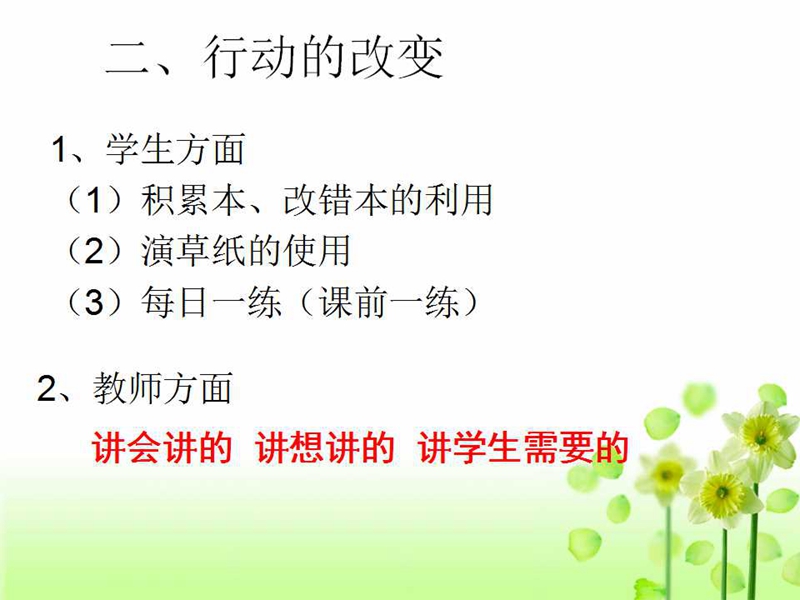 二、行动的改变

1、学生方面
（1）积累本、改错本的利用
（2）演草纸的使用
（3）每日一练（课前一练）

2、教师方面
讲会讲的 讲想讲的 讲学生需要的